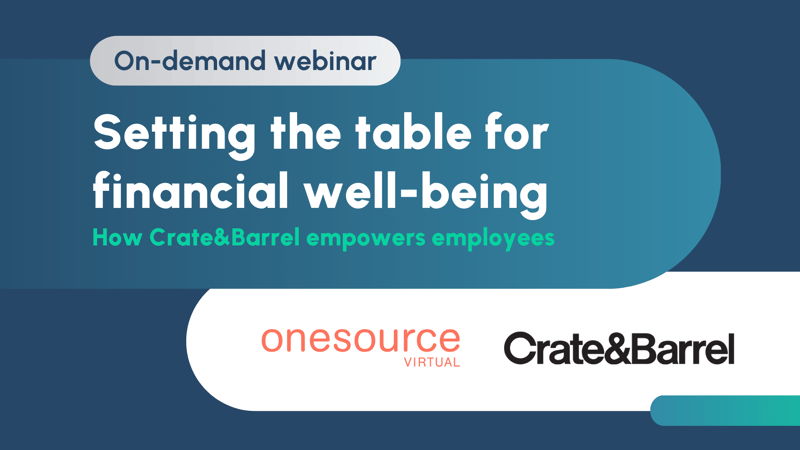 On-demand webinar

Setting the table for financial well-being

How Crate&Barrel empowers employees

onesource VIRTUAL

Crate&Barrel